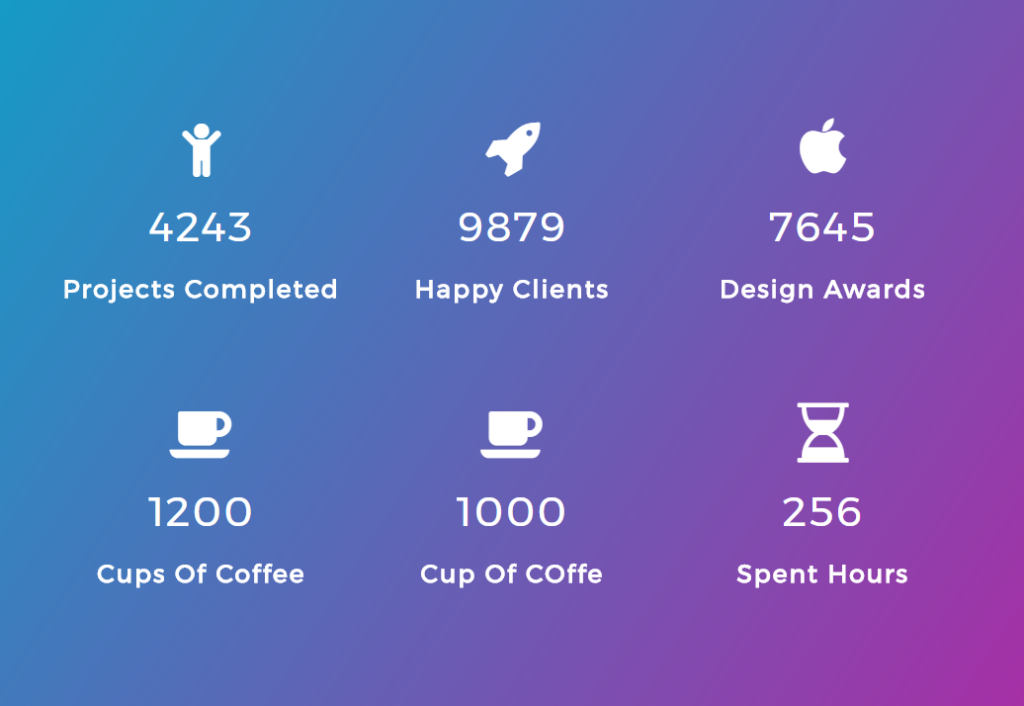 4243
Projects Completed

9879
Happy Clients

7645
Design Awards

1200
Cups Of Coffee

1000
Cup Of COffe

256
Spent Hours